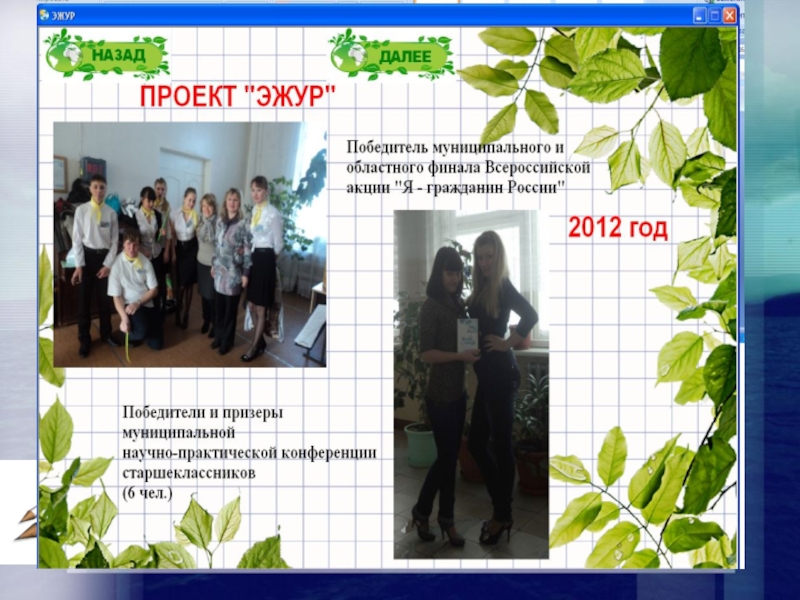 ЭЖУР

НАЗАД

ДАЛЕЕ

ПРОЕКТ "ЭЖУР"

Победитель муниципального и областного финала Всероссийской акции "Я - гражданин России"

2012 год

Победители и призеры муниципальной научно-практической конференции старшеклассников (6 чел.)